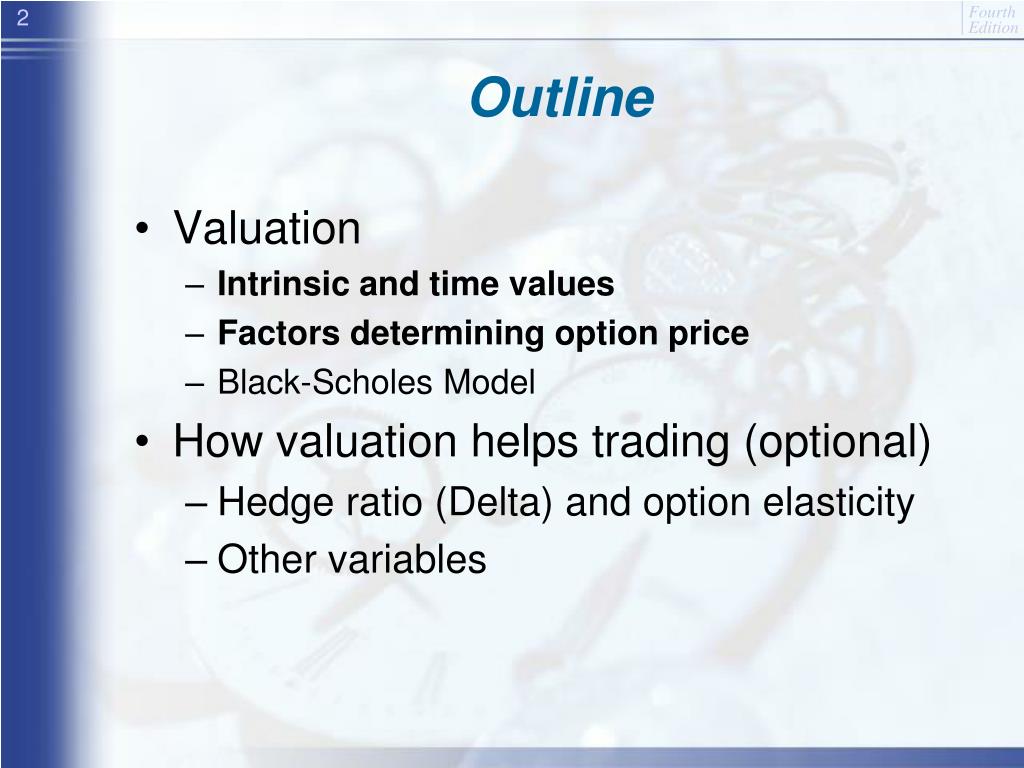 2

Fourth Edition

Outline

• Valuation
– Intrinsic and time values
– Factors determining option price
– Black-Scholes Model
• How valuation helps trading (optional)
– Hedge ratio (Delta) and option elasticity
– Other variables